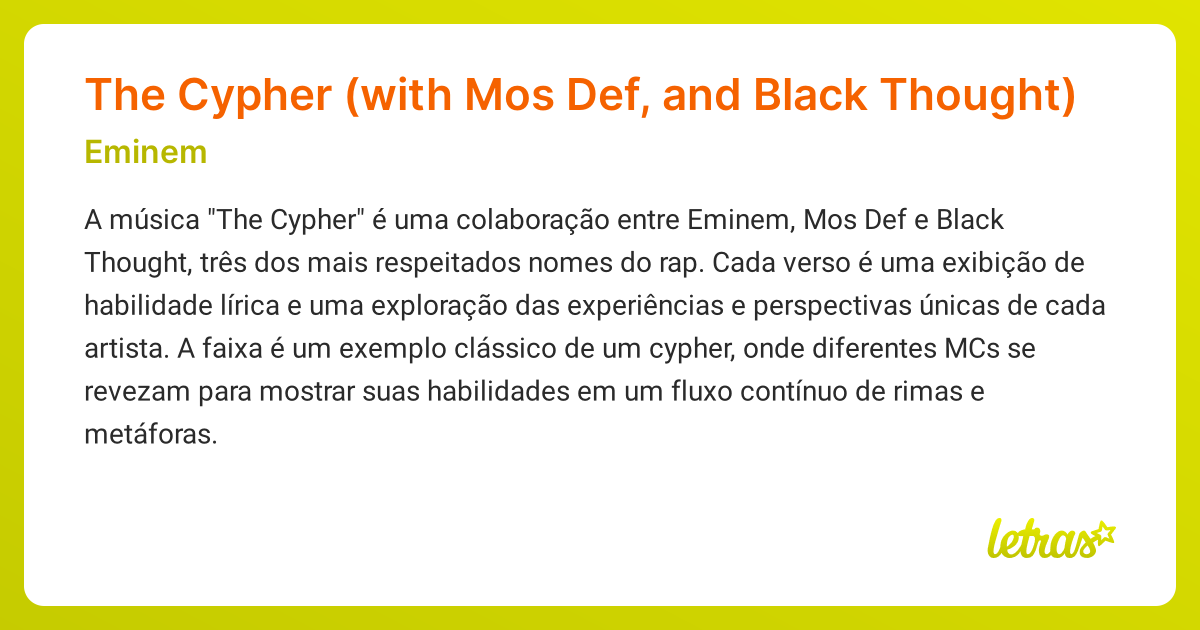 The Cypher (with Mos Def, and Black Thought)

Eminem

A música "The Cypher" é uma colaboração entre Eminem, Mos Def e Black Thought, três dos mais respeitados nomes do rap. Cada verso é uma exibição de habilidade lírica e uma exploração das experiências e perspectivas únicas de cada artista. A faixa é um exemplo clássico de um cypher, onde diferentes MCs se revezam para mostrar suas habilidades em um fluxo contínuo de rimas e metáforas.

letras